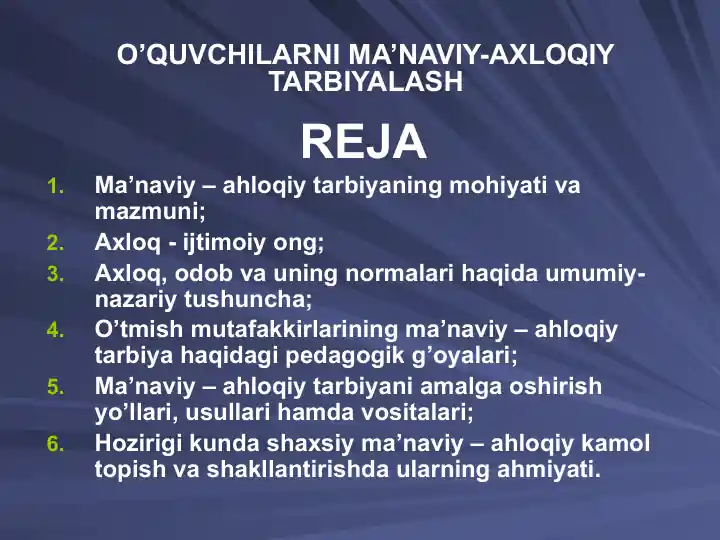 O’QUVCHILARNI MA’NAVIY-AXLOQIY TARBIYALASH

REJA

1. Ma’naviy – ahloqiy tarbiyaning mohiyati va mazmuni;
2. Axloq - ijtimoiy ong;
3. Axloq, odob va uning normalari haqida umumiy-nazariy tushuncha;
4. O’tmish mutafakkirlarining ma’naviy – ahloqiy tarbiya haqidagi pedagogik g’oyalari;
5. Ma’naviy – ahloqiy tarbiyani amalga oshirish yo’llari, usullari hamda vositalari;
6. Hozirigi kunda shaxsiy ma’naviy – ahloqiy kamol topish va shakllantirishda ularning ahmiyati.